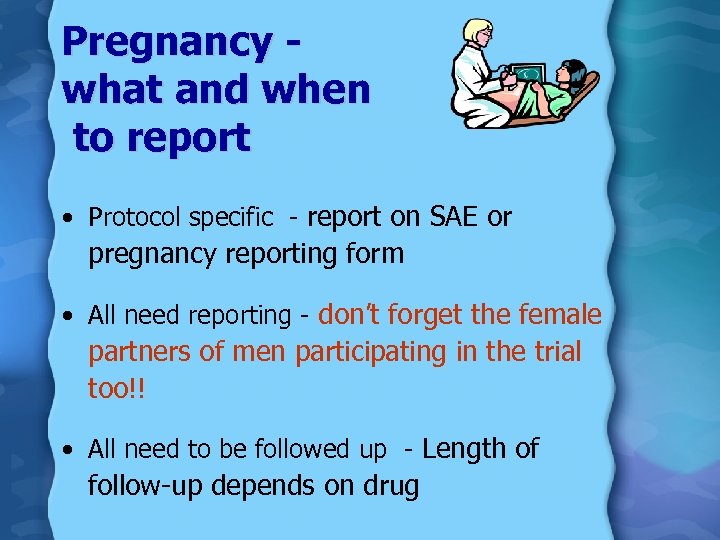 Pregnancy - what and when to report

• Protocol specific - report on SAE or pregnancy reporting form

• All need reporting - don't forget the female partners of men participating in the trial too!!

• All need to be followed up - Length of follow-up depends on drug